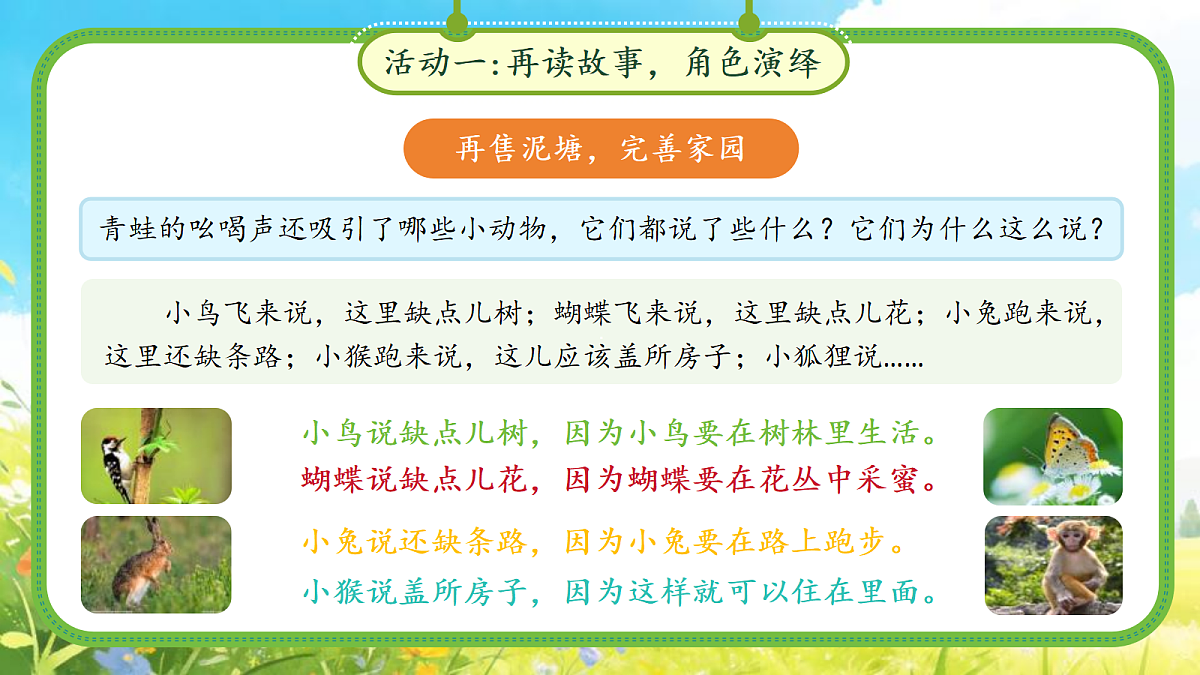 活动一:再读故事，角色演绎

再售泥塘，完善家园

青蛙的吆喝声还吸引了哪些小动物，它们都说了些什么？它们为什么这么说？

小鸟飞来说，这里缺点儿树；蝴蝶飞来说，这里缺点儿花；小兔跑来说，这里还缺条路；小猴跑来说，这儿应该盖所房子；小狐狸说......

小鸟说缺点儿树，因为小鸟要在树林里生活。
蝴蝶说缺点儿花，因为蝴蝶要在花丛中采蜜。
小兔说还缺条路，因为小兔要在路上跑步。
小猴说盖所房子，因为这样就可以住在里面。